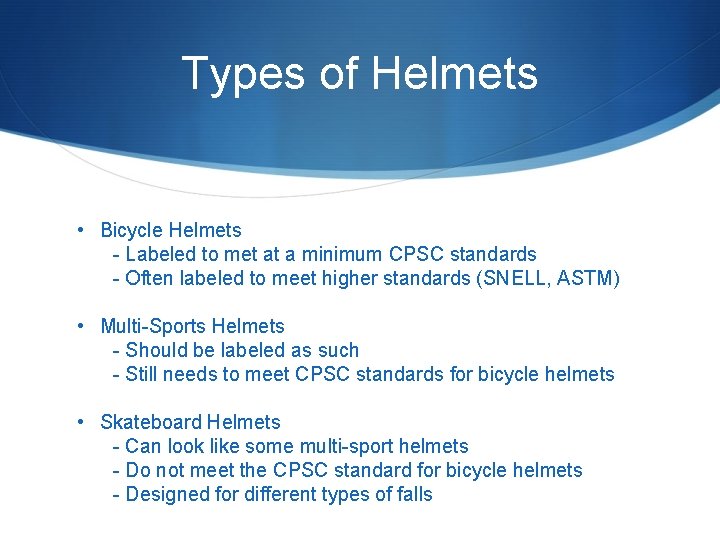 Types of Helmets

• Bicycle Helmets
- Labeled to met at a minimum CPSC standards
- Often labeled to meet higher standards (SNELL, ASTM)

• Multi-Sports Helmets
- Should be labeled as such
- Still needs to meet CPSC standards for bicycle helmets

• Skateboard Helmets
- Can look like some multi-sport helmets
- Do not meet the CPSC standard for bicycle helmets
- Designed for different types of falls